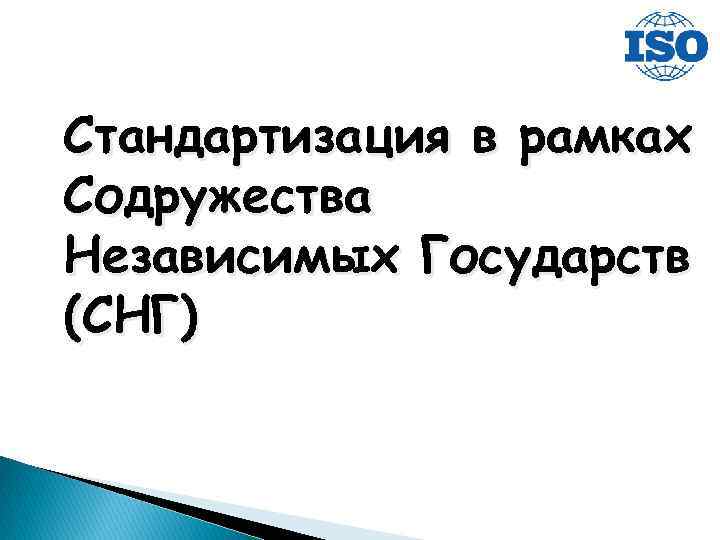 ISO

Стандартизация в рамках Содружества Независимых Государств (СНГ)